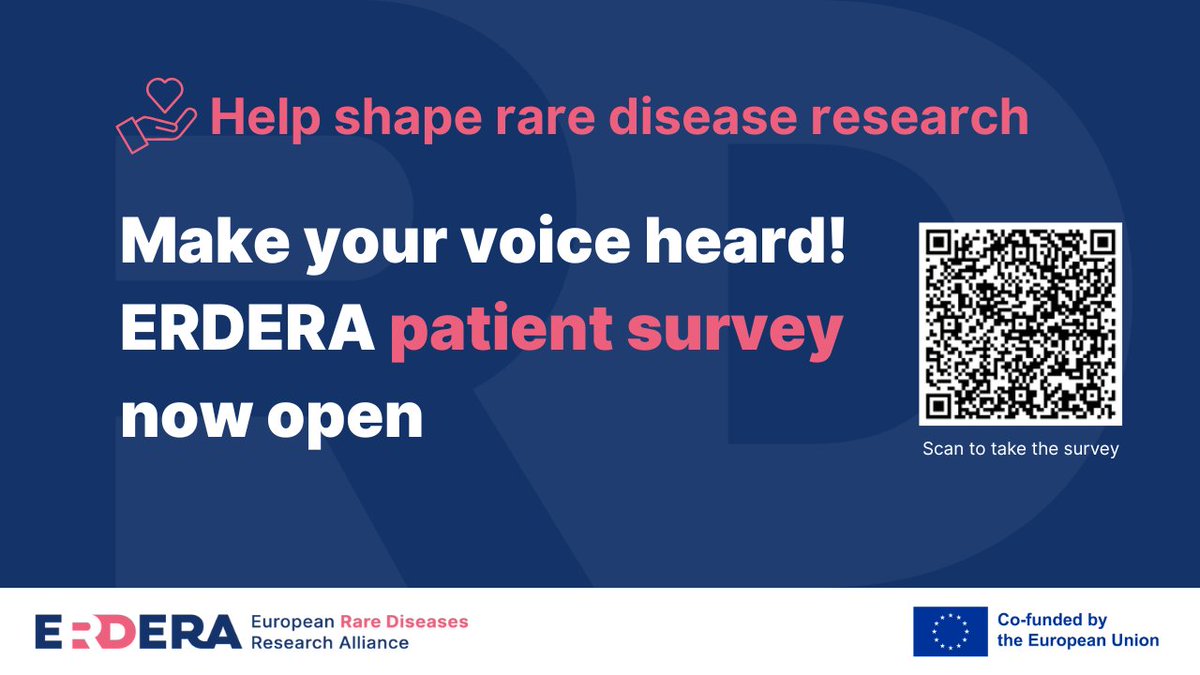 Help shape rare disease research

Make your voice heard! ERDERA patient survey now open

Scan to take the survey

ERDERA European Rare Diseases Research Alliance

Co-funded by the European Union